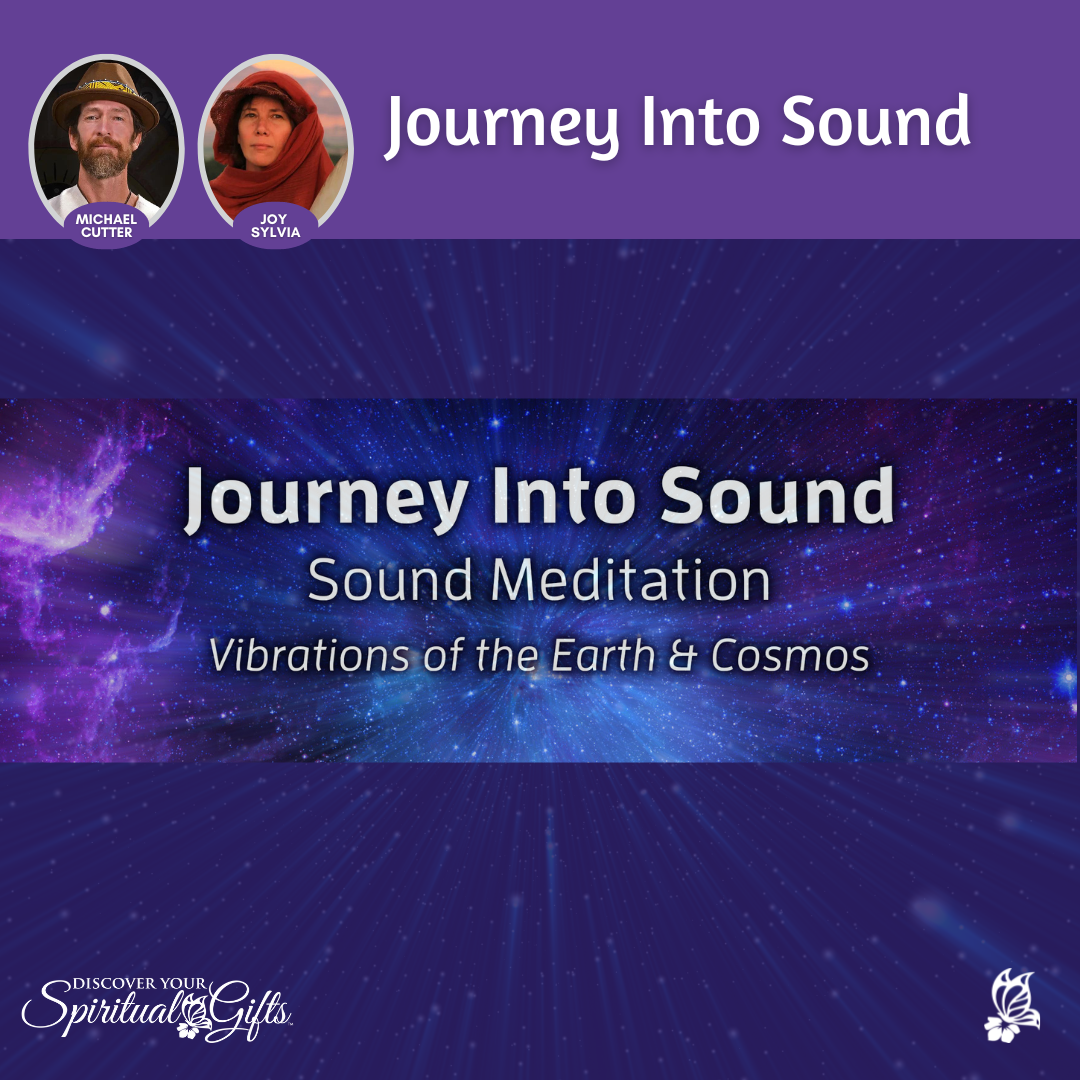 MICHAEL CUTTER

JOY SYLVIA

Journey Into Sound

Journey Into Sound
Sound Meditation
Vibrations of the Earth & Cosmos

DISCOVER YOUR
Spiritual Gifts